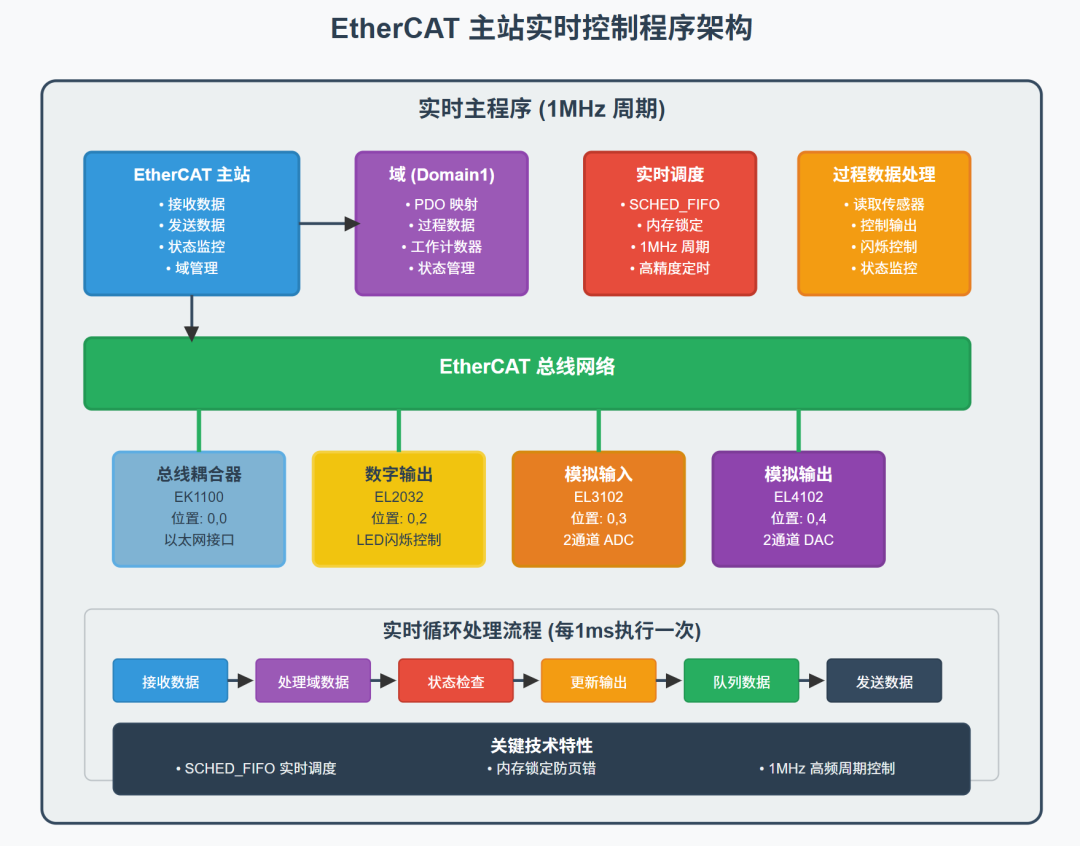 EtherCAT 主站实时控制程序架构

实时主程序 (1MHz 周期)

EtherCAT 主站
• 接收数据
• 发送数据
• 状态监控
• 域管理

域 (Domain1)
• PDO 映射
• 过程数据
• 工作计数器
• 状态管理

实时调度
• SCHED_FIFO
• 内存锁定
• 1MHz 周期
• 高精度定时

过程数据处理
• 读取传感器
• 控制输出
• 闪烁控制
• 状态监控

EtherCAT 总线网络

总线耦合器
EK1100
位置: 0,0
以太网接口

数字输出
EL2032
位置: 0,2
LED闪烁控制

模拟输入
EL3102
位置: 0,3
2通道 ADC

模拟输出
EL4102
位置: 0,4
2通道 DAC

实时循环处理流程 (每1ms执行一次)

接收数据
处理域数据
状态检查
更新输出
队列数据
发送数据

关键技术特性
• SCHED_FIFO 实时调度
• 内存锁定防页错
• 1MHz 高频周期控制